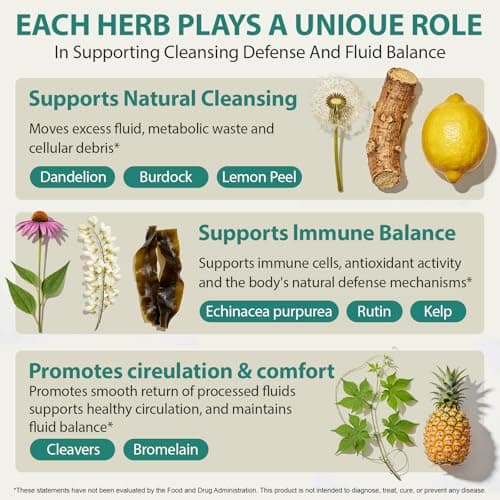 EACH HERB PLAYS A UNIOUE ROLE
In Supporting Cleansing Defense And Fluid Balance

Supports Natural Cleansing
Moves excess fluid, metabolic waste and cellular debris*

Dandelion
Burdock
Lemon Peel

Supports Immune Balance
Supports immune cells, antioxidant activity and the body's natural defense mechanisms*

Echinacea purpurea
Rutin
Kelp

Promotes cireulation & comfort
Promotes smooth return of processed fluids supports healthy circulation, and maintains fluid balance*

Cleavers
Bromelain

*These statements have not been evaluated by the Food and Drug Administration. This product is not intended to diagnose, treat, cure, or prevent any disease.